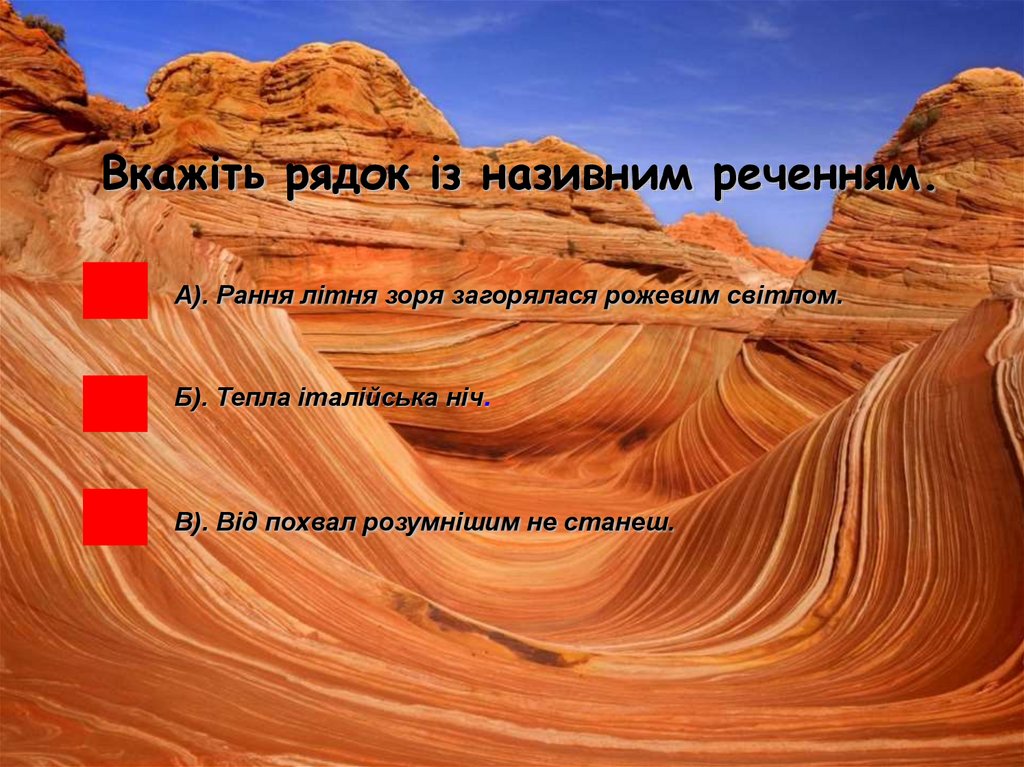 Вкажіть рядок із називним реченням.

А). Рання літня зоря загорялася рожевим світлом.

Б). Тепла італійська ніч.

В). Від похвал розумнішим не станеш.